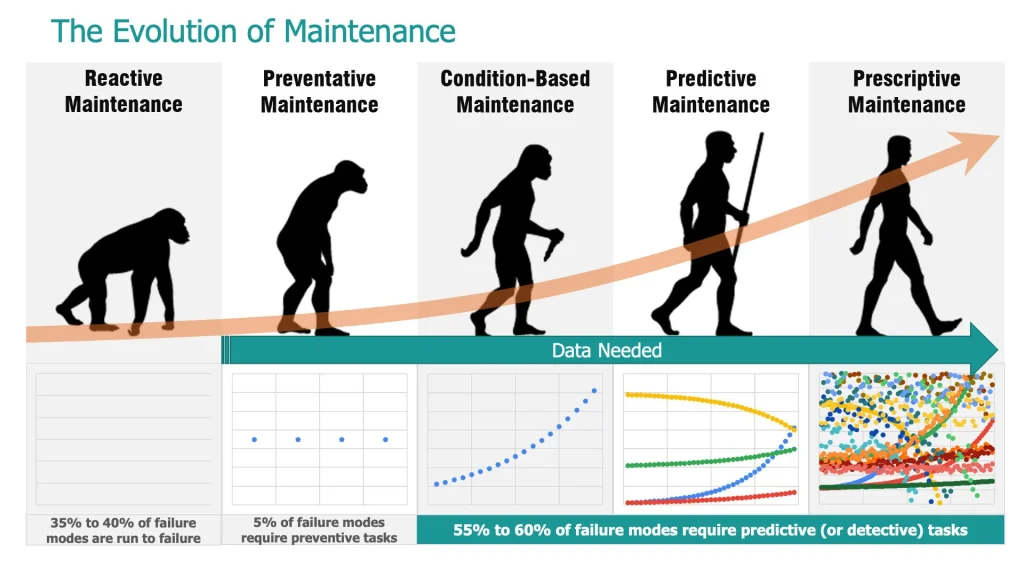 The Evolution of Maintenance

Reactive Maintenance

Preventative Maintenance

Condition-Based Maintenance

Predictive Maintenance

Prescriptive Maintenance

Data Needed

35% to 40% of failure modes are run to failure

5% of failure modes require preventive tasks

55% to 60% of failure modes require predictive (or detective) tasks